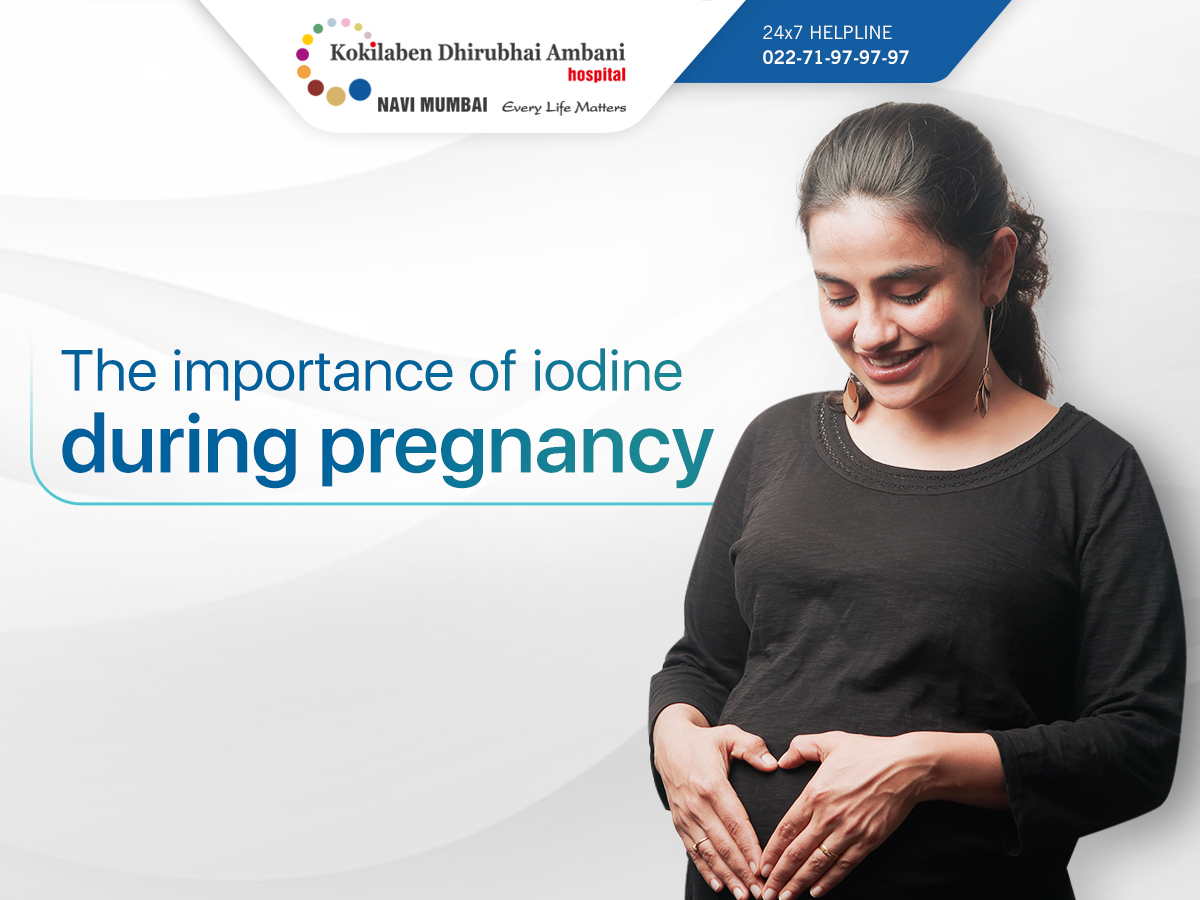 Kokilaben Dhirubhai Ambani hospital
NAVI MUMBAI Every Life Matters

24x7 HELPLINE
022-71-97-97-97

The importance of iodine
during pregnancy